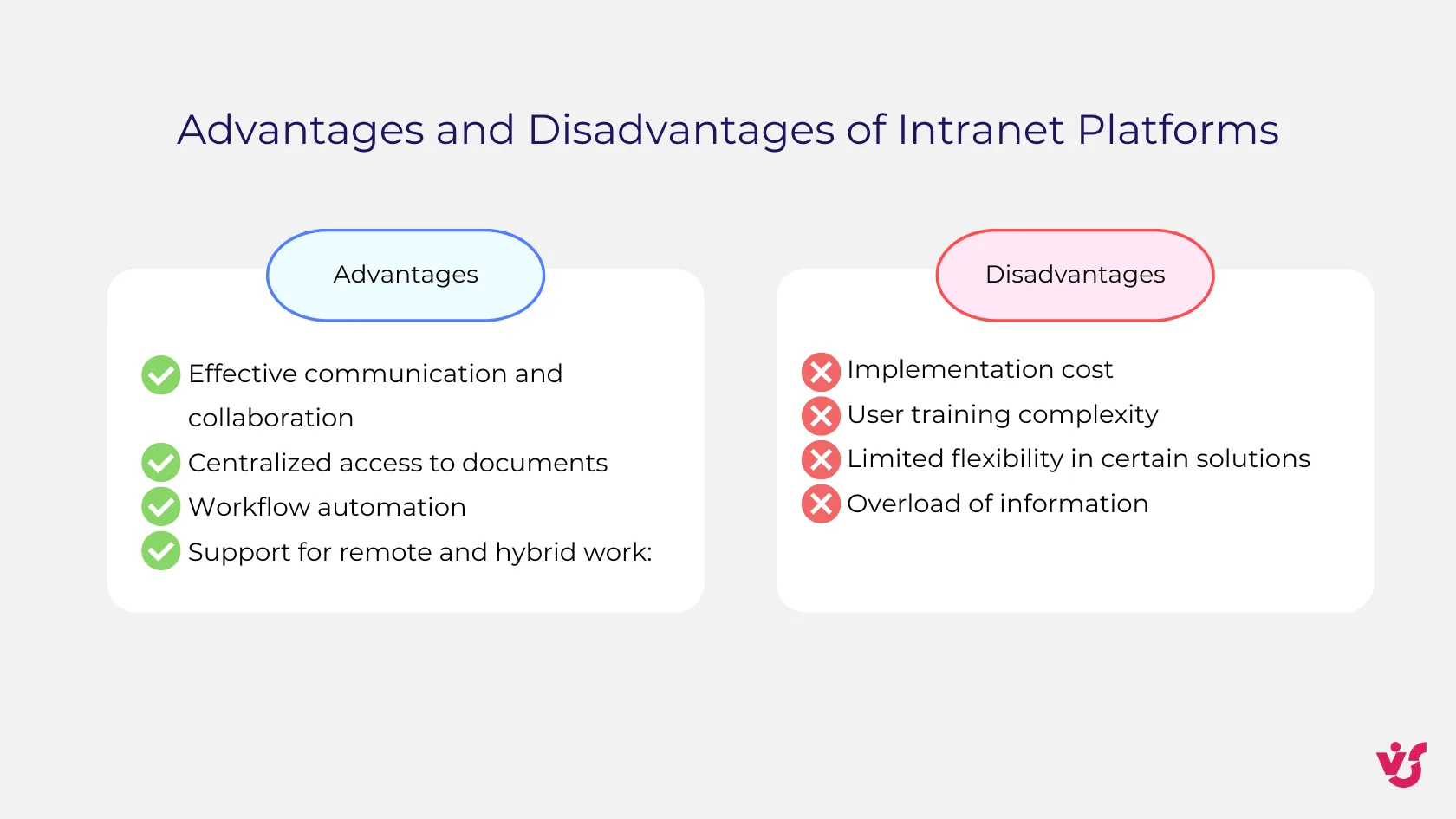 Advantages and Disadvantages of Intranet Platforms

Advantages

Effective communication and collaboration
Centralized access to documents
Workflow automation
Support for remote and hybrid work:

Disadvantages

Implementation cost
User training complexity
Limited flexibility in certain solutions
Overload of information